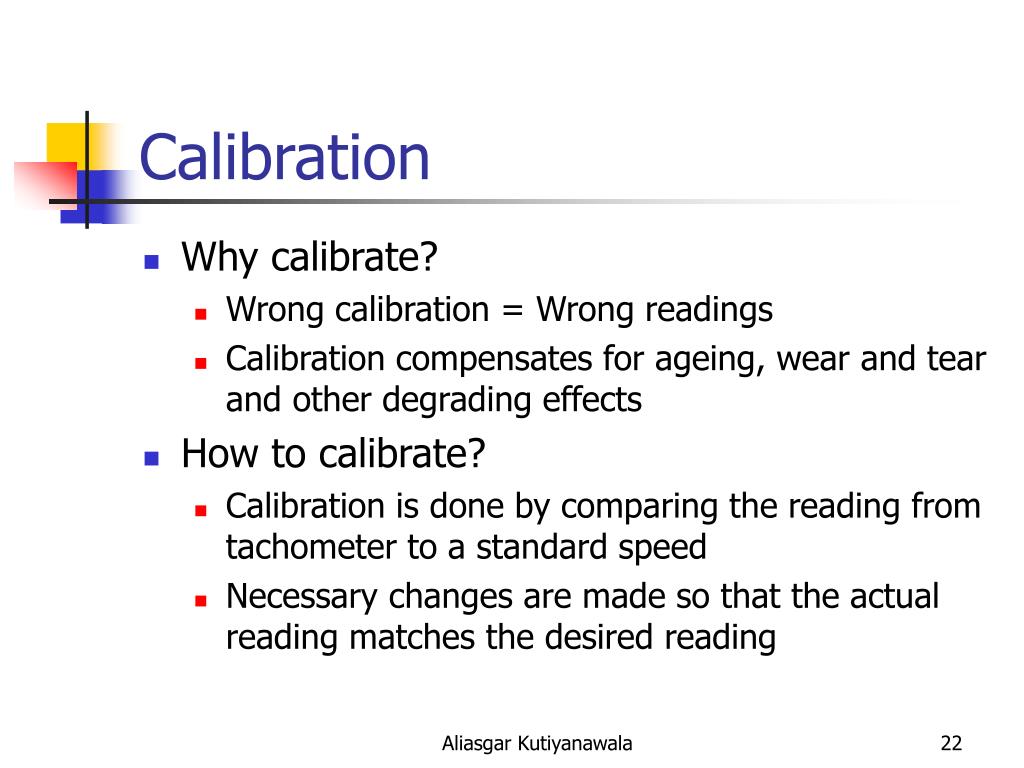 Calibration

- Why calibrate?
  - Wrong calibration = Wrong readings
  - Calibration compensates for ageing, wear and tear and other degrading effects
- How to calibrate?
  - Calibration is done by comparing the reading from tachometer to a standard speed
  - Necessary changes are made so that the actual reading matches the desired reading

Aliasgar Kutiyanawala

22